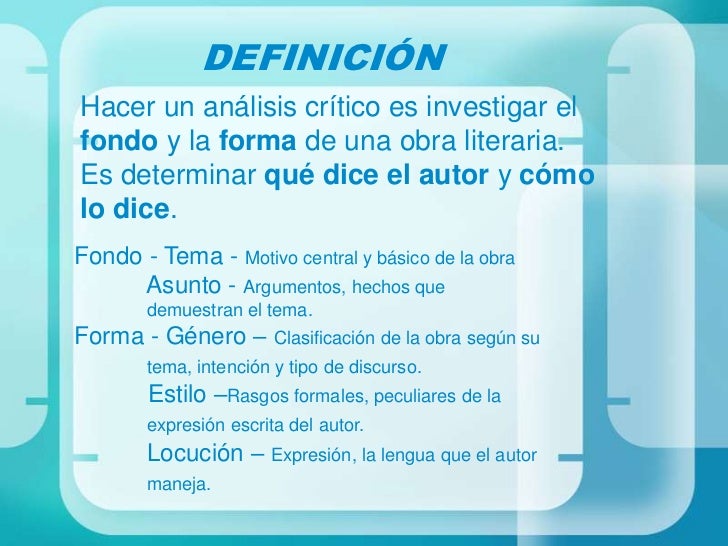 DEFINICIÓN

Hacer un análisis crítico es investigar el fondo y la forma de una obra literaria. Es determinar qué dice el autor y cómo lo dice.

Fondo - Tema - Motivo central y básico de la obra
Asunto - Argumentos, hechos que demuestran el tema.
Forma - Género – Clasificación de la obra según su tema, intención y tipo de discurso.
Estilo –Rasgos formales, peculiares de la expresión escrita del autor.
Locución – Expresión, la lengua que el autor maneja.